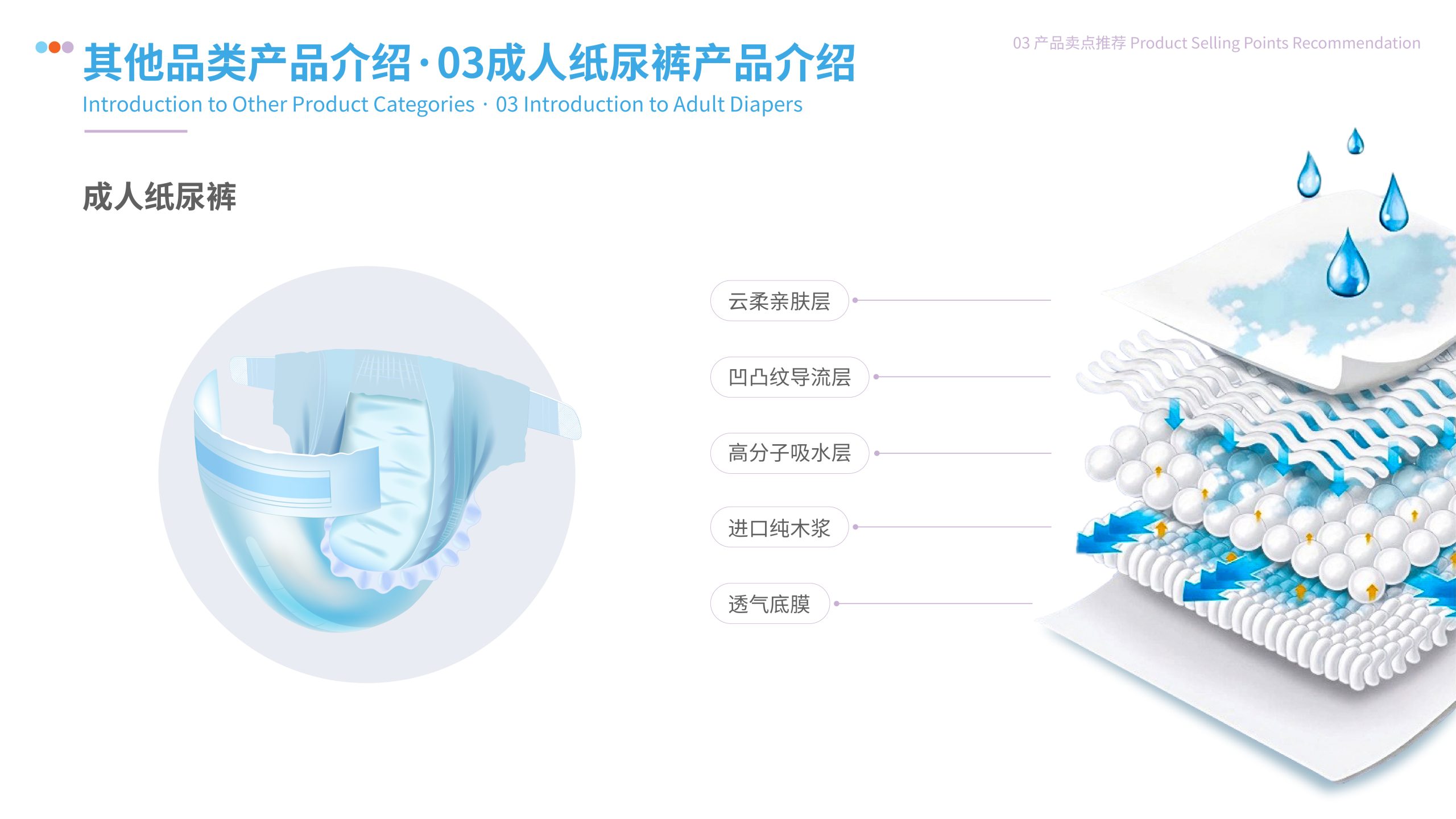 其他品类产品介绍·03成人纸尿裤产品介绍

03 产品卖点推荐 Product Selling Points Recommendation

Introduction to Other Product Categories · 03 Introduction to Adult Diapers

成人纸尿裤

云柔亲肤层

凹凸纹导流层

高分子吸水层

进口纯木浆

透气底膜